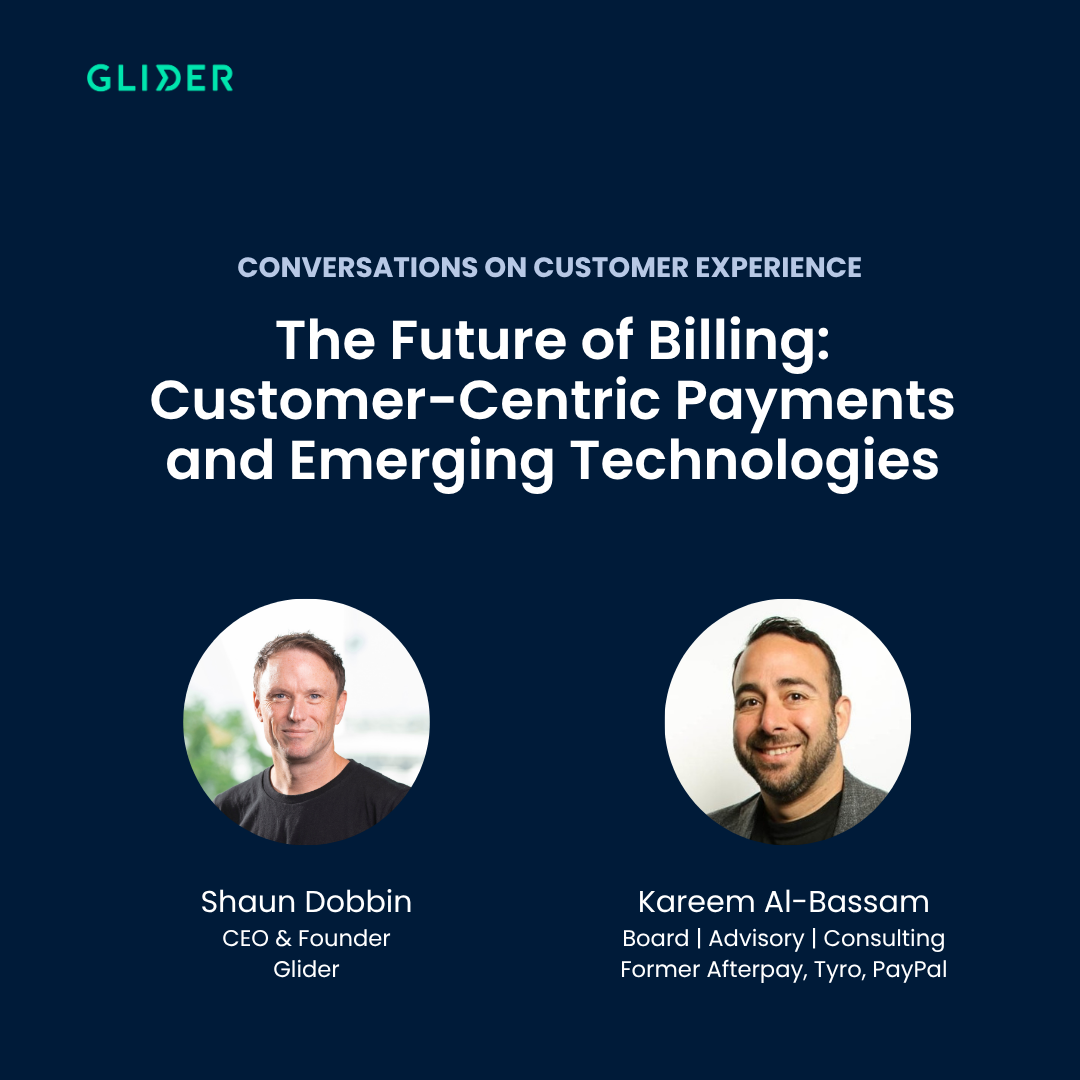 GLIDER

CONVERSATIONS ON CUSTOMER EXPERIENCE

The Future of Billing: Customer-Centric Payments and Emerging Technologies

Shaun Dobbin
CEO & Founder
Glider

Kareem Al-Bassam
Board | Advisory | Consulting
Former Afterpay, Tyro, PayPal